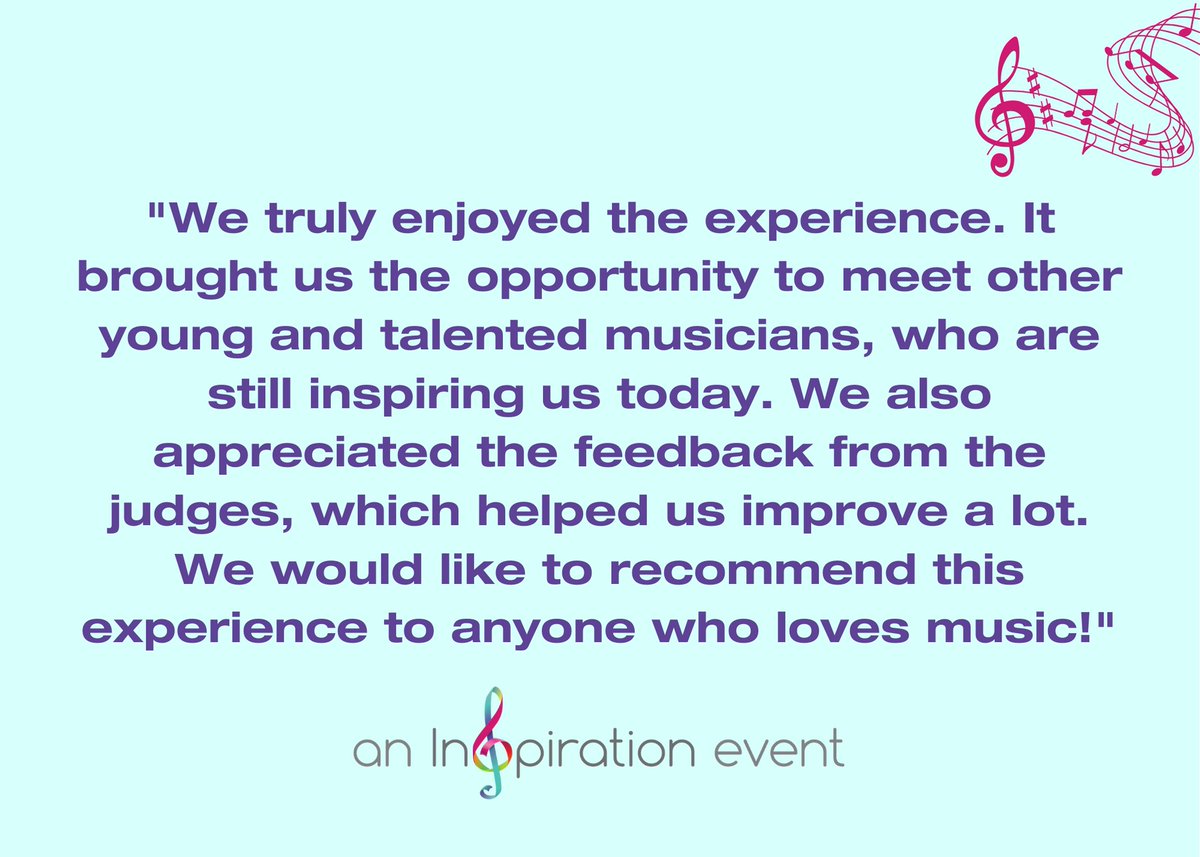 "We truly enjoyed the experience. It brought us the opportunity to meet other young and talented musicians, who are still inspiring us today. We also appreciated the feedback from the judges, which helped us improve a lot. We would like to recommend this experience to anyone who loves music!"

an Inspiration event